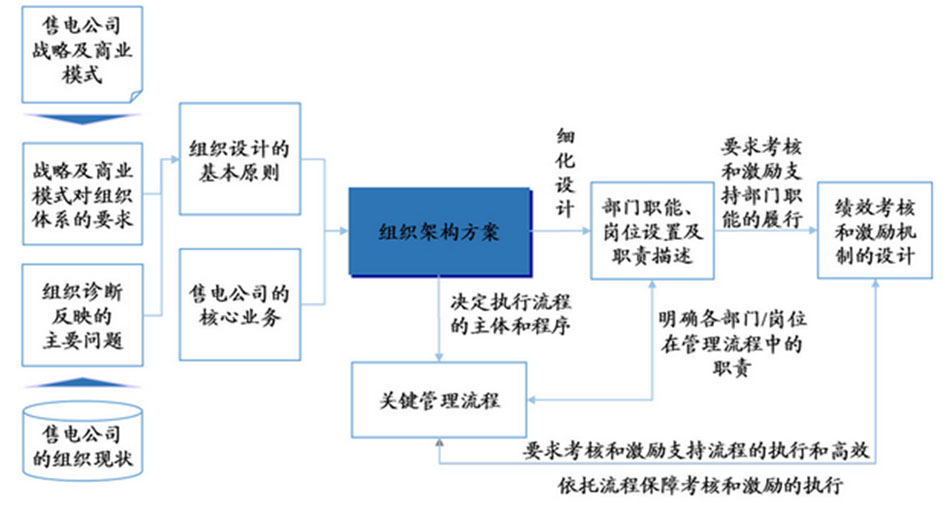 售电公司战略及商业模式

战略及商业模式对组织体系的要求

组织诊断反映的主要问题

售电公司的组织现状

组织设计的基本原则

售电公司的核心业务

组织架构方案

细化设计

部门职能、岗位设置及职责描述

要求考核和激励支持部门职能的履行

绩效考核和激励机制的设计

决定执行流程的主体和程序

明确各部门/岗位在管理流程中的职责

关键管理流程

要求考核和激励支持流程的执行和高效

依托流程保障考核和激励的执行